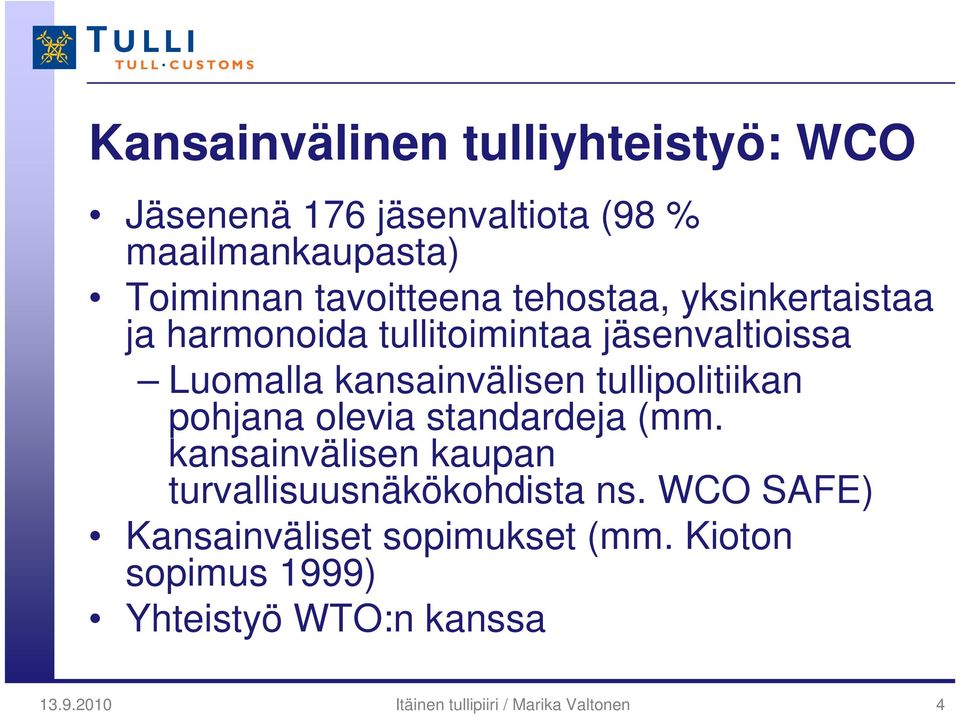 TULLI
TULL·CUSTOMS

Kansainvälinen tulliyhteistyö: WCO

• Jäsenenä 176 jäsenvaltiota (98 % maailmankaupasta)
• Toiminnan tavoitteena tehostaa, yksinkertaistaa ja harmonoida tullitoimintaa jäsenvaltioissa
– Luomalla kansainvälisen tullipolitiikan pohjana olevia standardeja (mm. kansainvälisen kaupan turvallisuusnäkökohdista ns. WCO SAFE)
• Kansainväliset sopimukset (mm. Kioton sopimus 1999)
• Yhteistyö WTO:n kanssa

13.9.2010
Itäinen tullipiiri / Marika Valtonen
4